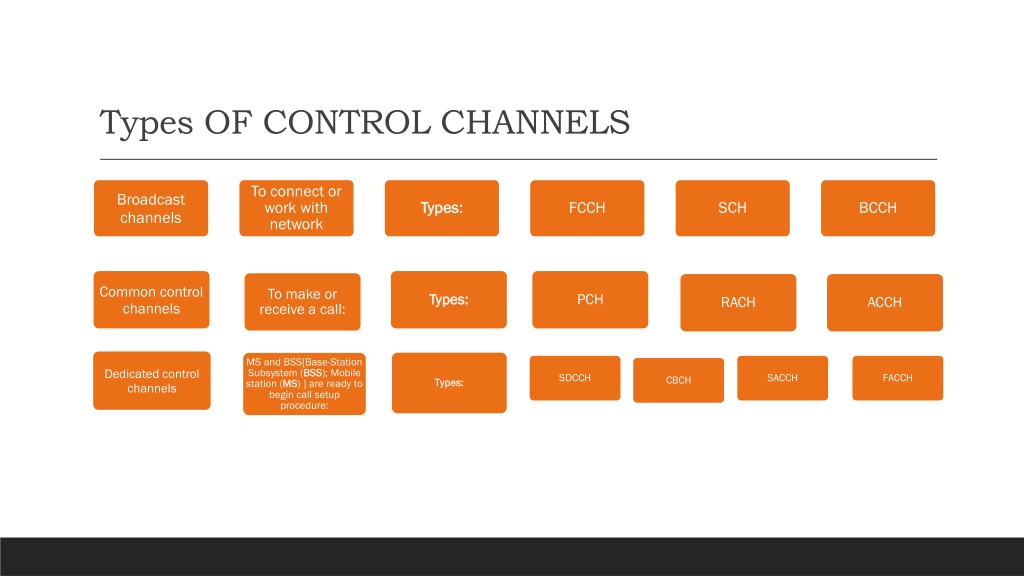 Types OF CONTROL CHANNELS

Broadcast channels

To connect or work with network

Types:

FCCH

SCH

BCCH

Common control channels

To make or receive a call:

Types:

PCH

RACH

ACCH

Dedicated control channels

MS and BSS[Base-Station Subsystem (BSS); Mobile station (MS) ] are ready to begin call setup procedure:

Types:

SDCCH

CBCH

SACCH

FACCH